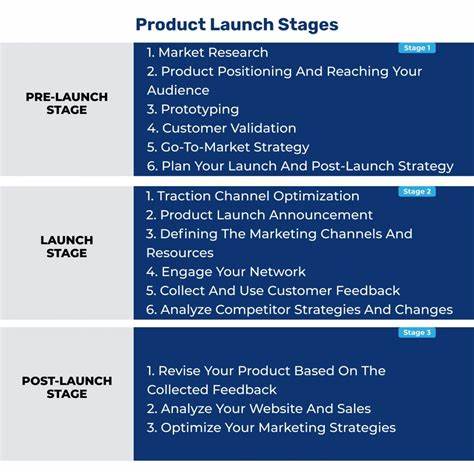 Product Launch Stages

PRE-LAUNCH STAGE

Stage 1

1. Market Research
2. Product Positioning And Reaching Your Audience
3. Prototyping
4. Customer Validation
5. Go-To-Market Strategy
6. Plan Your Launch And Post-Launch Strategy

LAUNCH STAGE

Stage 2

1. Traction Channel Optimization
2. Product Launch Announcement
3. Defining The Marketing Channels And Resources
4. Engage Your Network
5. Collect And Use Customer Feedback
6. Analyze Competitor Strategies And Changes

POST-LAUNCH STAGE

Stage 3

1. Revise Your Product Based On The Collected Feedback
2. Analyze Your Website And Sales
3. Optimize Your Marketing Strategies